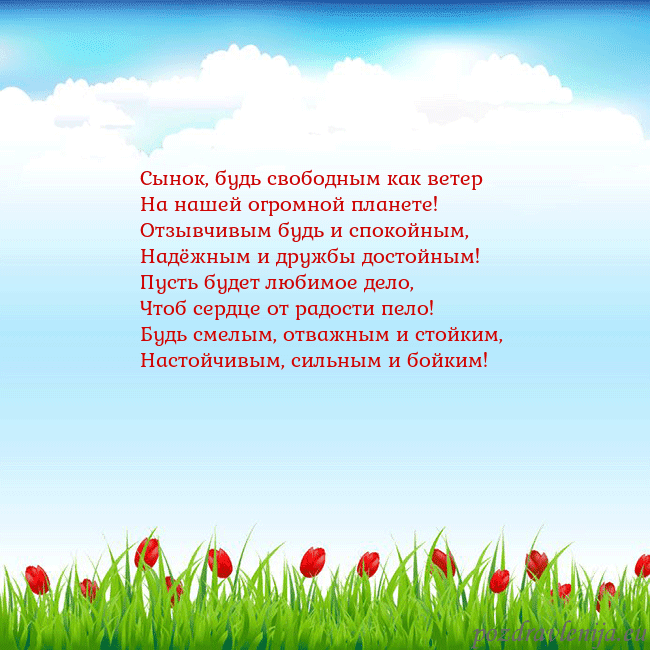 Сынок, будь свободным как ветер
На нашей огромной планете!
Отзывчивым будь и спокойным,
Надёжным и дружбы достойным!
Пусть будет любимое дело,
Чтоб сердце от радости пело!
Будь смелым, отважным и стойким,
Настойчивым, сильным и бойким!

pozdravlenija.eu